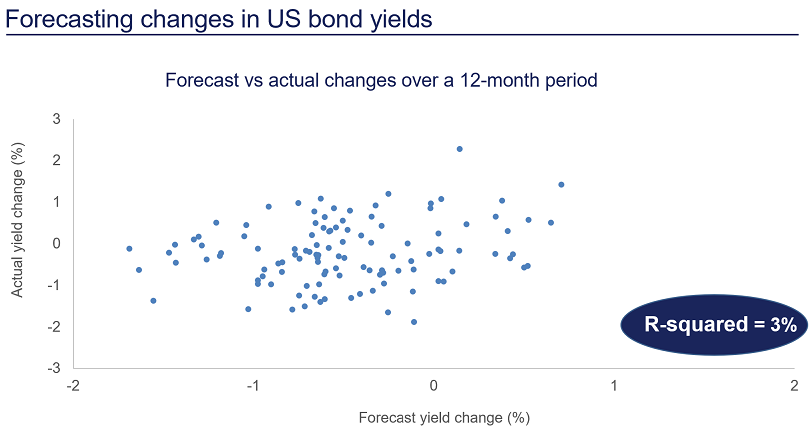 Forecasting changes in US bond yields

Forecast vs actual changes over a 12-month period

Actual yield change (%)

3
2
1
0
-1
-2
-3

-2
-1
0
1
2

Forecast yield change (%)

R-squared = 3%